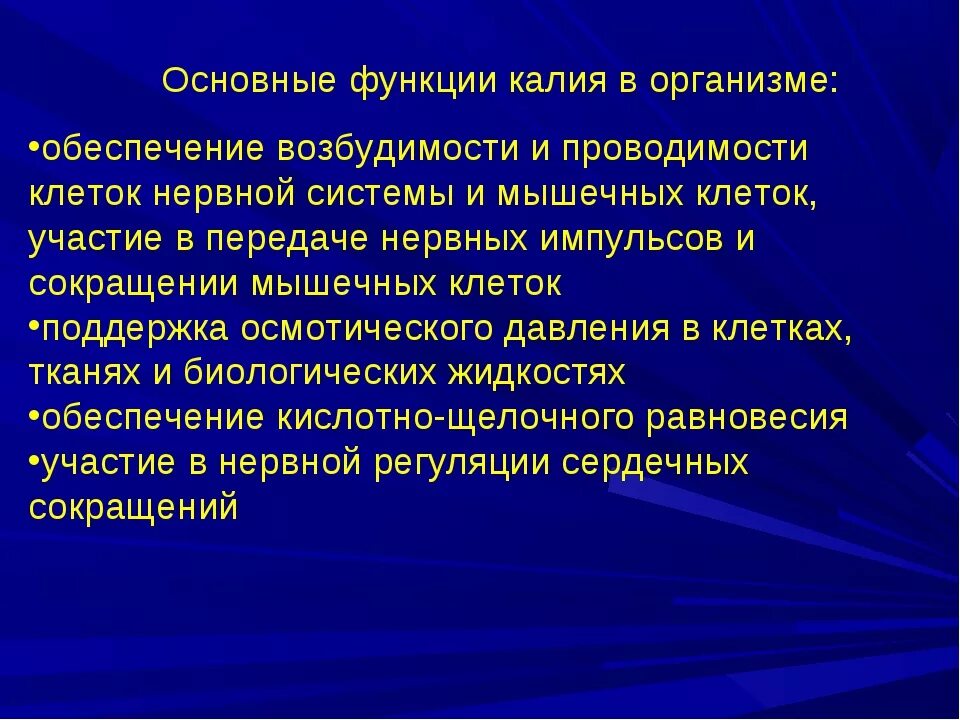 Основные функции калия в организме:

•обеспечение возбудимости и проводимости клеток нервной системы и мышечных клеток, участие в передаче нервных импульсов и сокращении мышечных клеток
•поддержка осмотического давления в клетках, тканях и биологических жидкостях
•обеспечение кислотно-щелочного равновесия
•участие в нервной регуляции сердечных сокращений